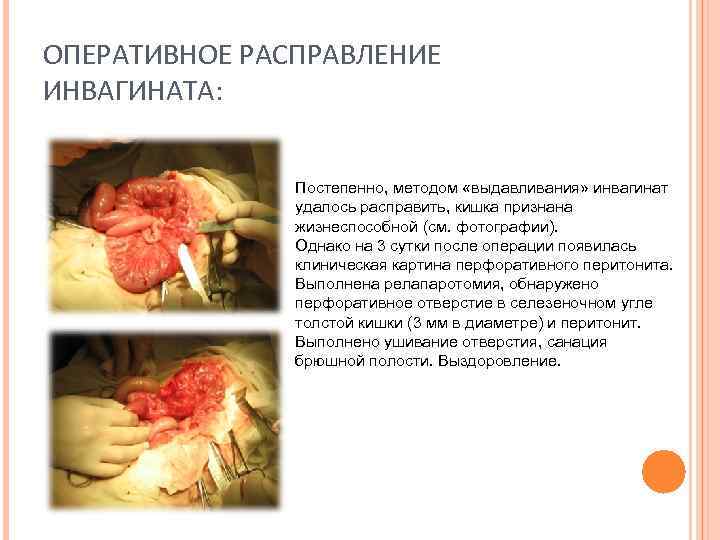 ОПЕРАТИВНОЕ РАСПРАВЛЕНИЕ ИНВАГИНАТА:

Постепенно, методом «выдавливания» инвагинат удалось расправить, кишка признана жизнеспособной (см. фотографии).
Однако на 3 сутки после операции появилась клиническая картина перфоративного перитонита. Выполнена релапаротомия, обнаружено перфоративное отверстие в селезеночном угле толстой кишки (3 мм в диаметре) и перитонит. Выполнено ушивание отверстия, санация брюшной полости. Выздоровление.